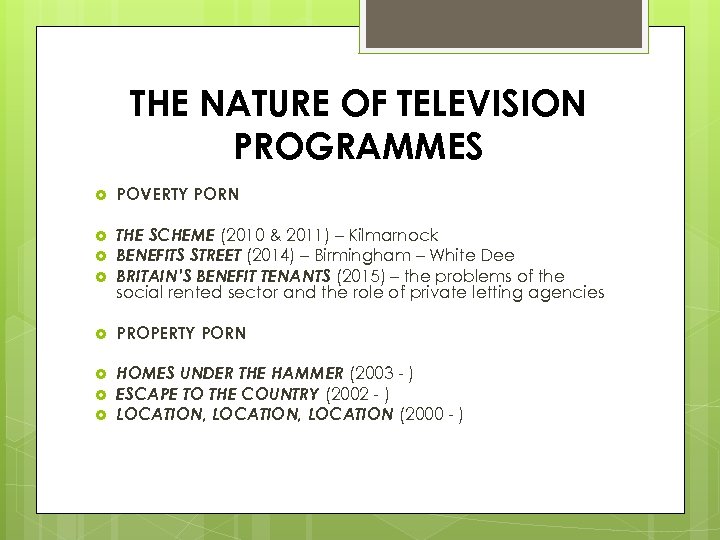 THE NATURE OF TELEVISION PROGRAMMES

POVERTY PORN

THE SCHEME (2010 & 2011) – Kilmarnock
BENEFITS STREET (2014) – Birmingham – White Dee
BRITAIN'S BENEFIT TENANTS (2015) – the problems of the social rented sector and the role of private letting agencies

PROPERTY PORN

HOMES UNDER THE HAMMER (2003 - )
ESCAPE TO THE COUNTRY (2002 - )
LOCATION, LOCATION, LOCATION (2000 - )